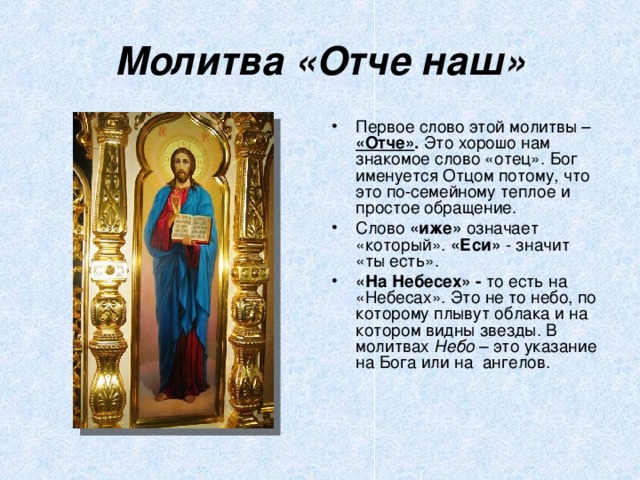 Молитва «Отче наш»

• Первое слово этой молитвы – «Отче». Это хорошо нам знакомое слово «отец». Бог именуется Отцом потому, что это по-семейному теплое и простое обращение.

• Слово «иже» означает «который». «Еси» - значит «ты есть».

• «На Небесех» - то есть на «Небесах». Это не то небо, по которому плывут облака и на котором видны звезды. В молитвах Небо – это указание на Бога или на ангелов.